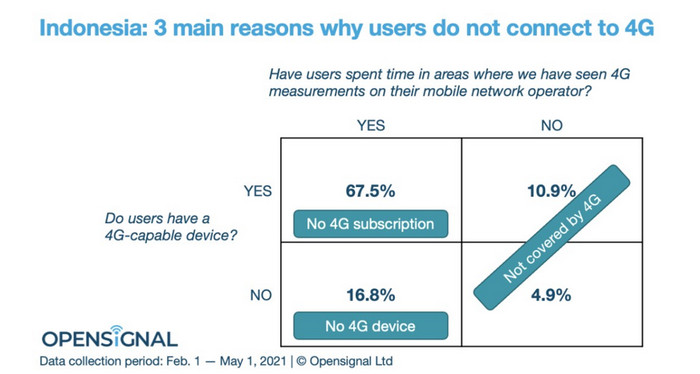 Indonesia: 3 main reasons why users do not connect to 4G

Have users spent time in areas where we have seen 4G measurements on their mobile network operator?

Do users have a 4G-capable device?

|  | YES | NO |
|---|---|---|
| YES | 67.5% No 4G subscription | 10.9% |
| NO | 16.8% No 4G device | 4.9% |

Not covered by 4G

OPENSIGNAL

Data collection period: Feb. 1 — May 1, 2021 | © Opensignal Ltd